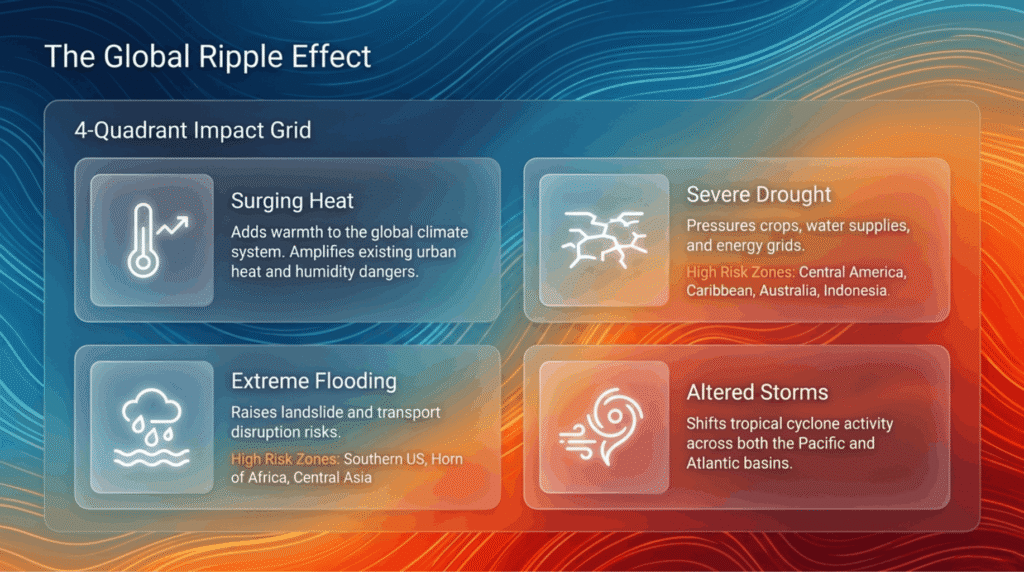 The Global Ripple Effect

4-Quadrant Impact Grid

Surging Heat

Adds warmth to the global climate system. Amplifies existing urban heat and humidity dangers.

Severe Drought

Pressures crops, water supplies, and energy grids.

High Risk Zones: Central America, Caribbean, Australia, Indonesia.

Extreme Flooding

Raises landslide and transport disruption risks.

High Risk Zones: Southern US, Horn of Africa, Central Asia

Altered Storms

Shifts tropical cyclone activity across both the Pacific and Atlantic basins.